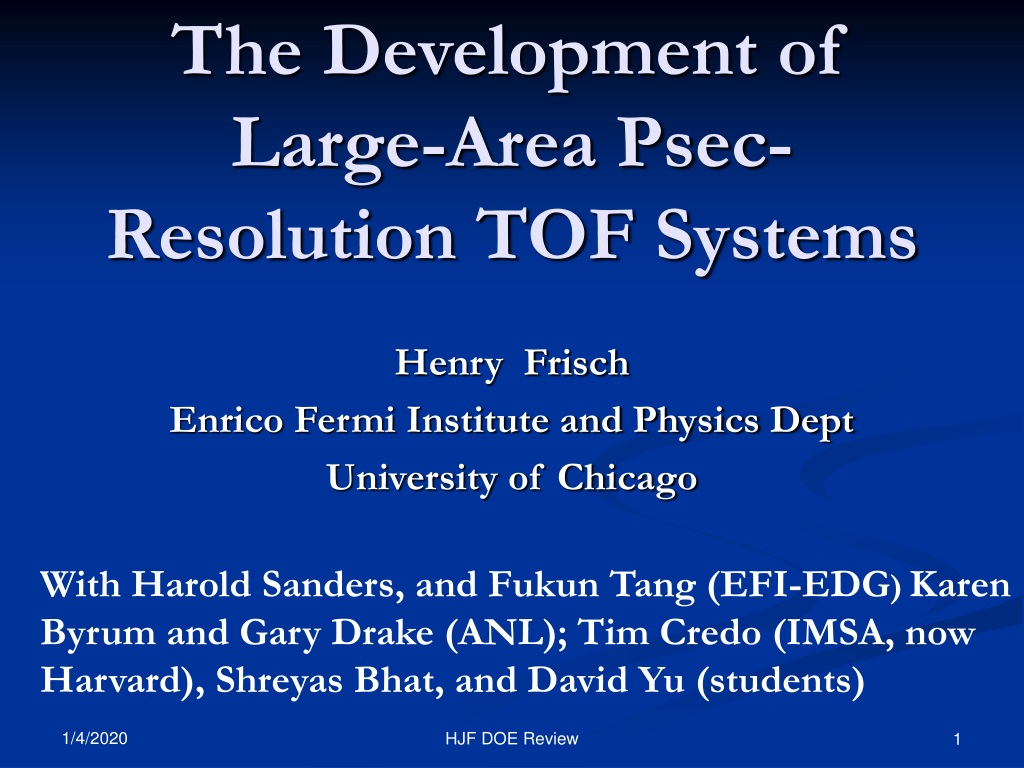 The Development of Large-Area Psec-Resolution TOF Systems

Henry Frisch
Enrico Fermi Institute and Physics Dept
University of Chicago

With Harold Sanders, and Fukun Tang (EFI-EDG) Karen Byrum and Gary Drake (ANL); Tim Credo (IMSA, now Harvard), Shreyas Bhat, and David Yu (students)

1/4/2020
HJF DOE Review
1